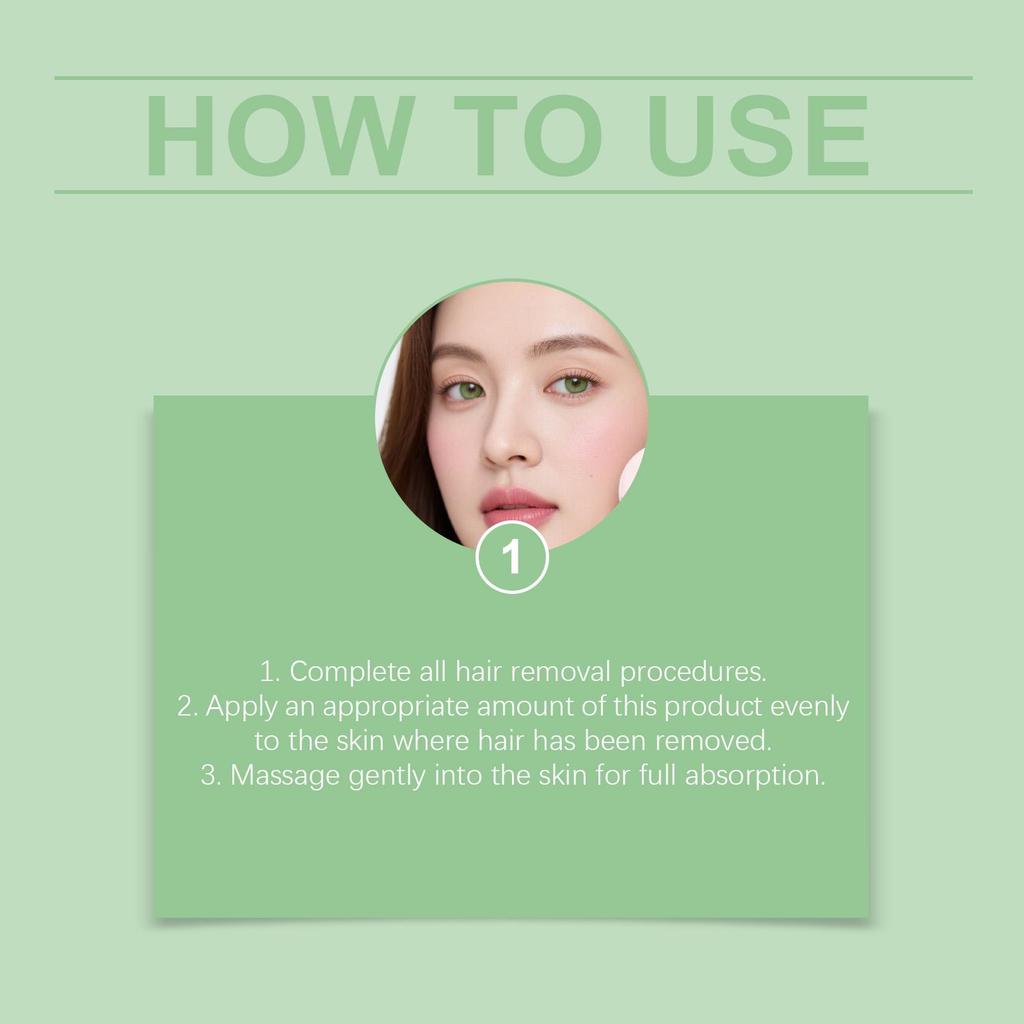 HOW TO USE

1

1. Complete all hair removal procedures.
2. Apply an appropriate amount of this product evenly to the skin where hair has been removed.
3. Massage gently into the skin for full absorption.